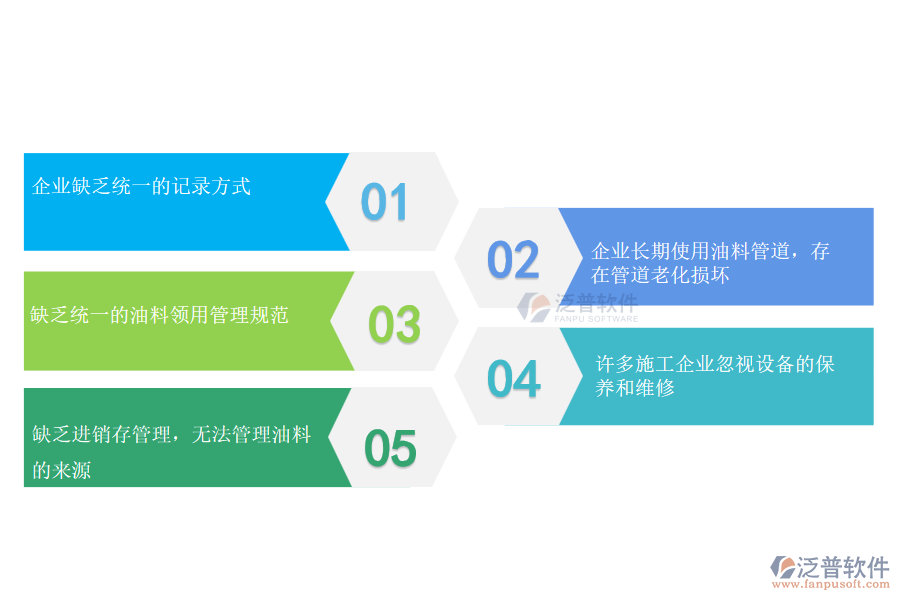 企业缺乏统一的记录方式

01

02

企业长期使用油料管道，存在管道老化损坏

泛普软件
FANPU SOFTWARE

缺乏统一的油料领用管理规范

03

04

许多施工企业忽视设备的保养和维修

缺乏进销存管理，无法管理油料的来源

05

泛普软件
www.fanpusoft.com